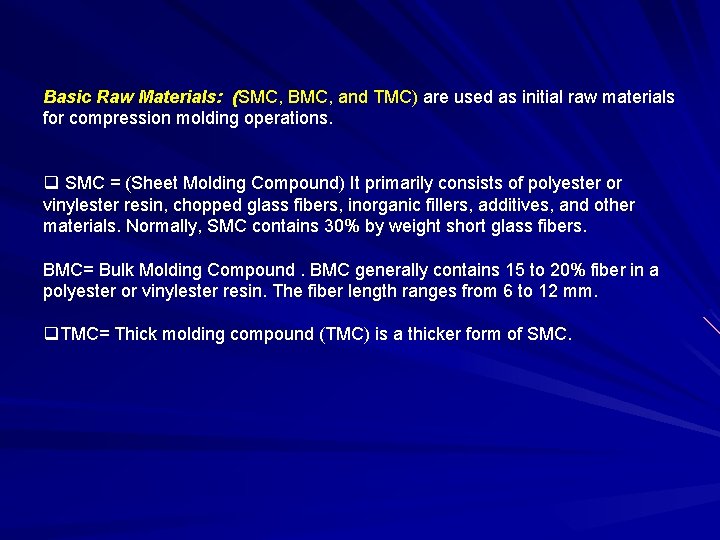 Basic Raw Materials: (SMC, BMC, and TMC) are used as initial raw materials for compression molding operations.

❑ SMC = (Sheet Molding Compound) It primarily consists of polyester or vinylester resin, chopped glass fibers, inorganic fillers, additives, and other materials. Normally, SMC contains 30% by weight short glass fibers.

BMC= Bulk Molding Compound . BMC generally contains 15 to 20% fiber in a polyester or vinylester resin. The fiber length ranges from 6 to 12 mm.

❑TMC= Thick molding compound (TMC) is a thicker form of SMC.